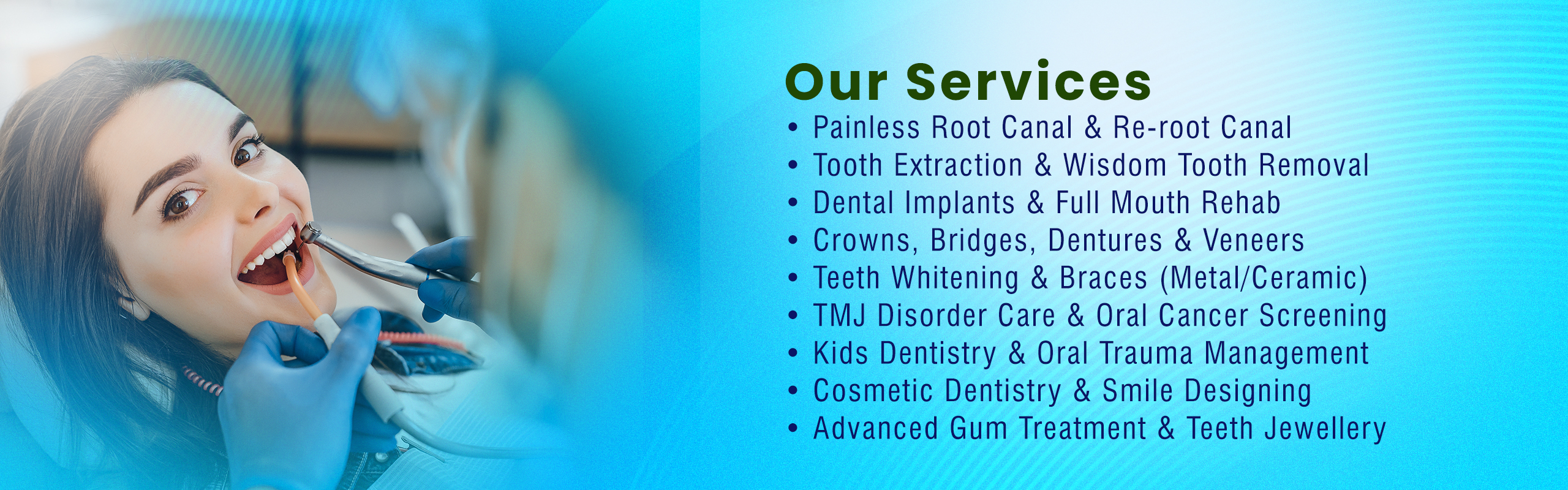 Our Services

• Painless Root Canal & Re-root Canal
• Tooth Extraction & Wisdom Tooth Removal
• Dental Implants & Full Mouth Rehab
• Crowns, Bridges, Dentures & Veneers
• Teeth Whitening & Braces (Metal/Ceramic)
• TMJ Disorder Care & Oral Cancer Screening
• Kids Dentistry & Oral Trauma Management
• Cosmetic Dentistry & Smile Designing
• Advanced Gum Treatment & Teeth Jewellery